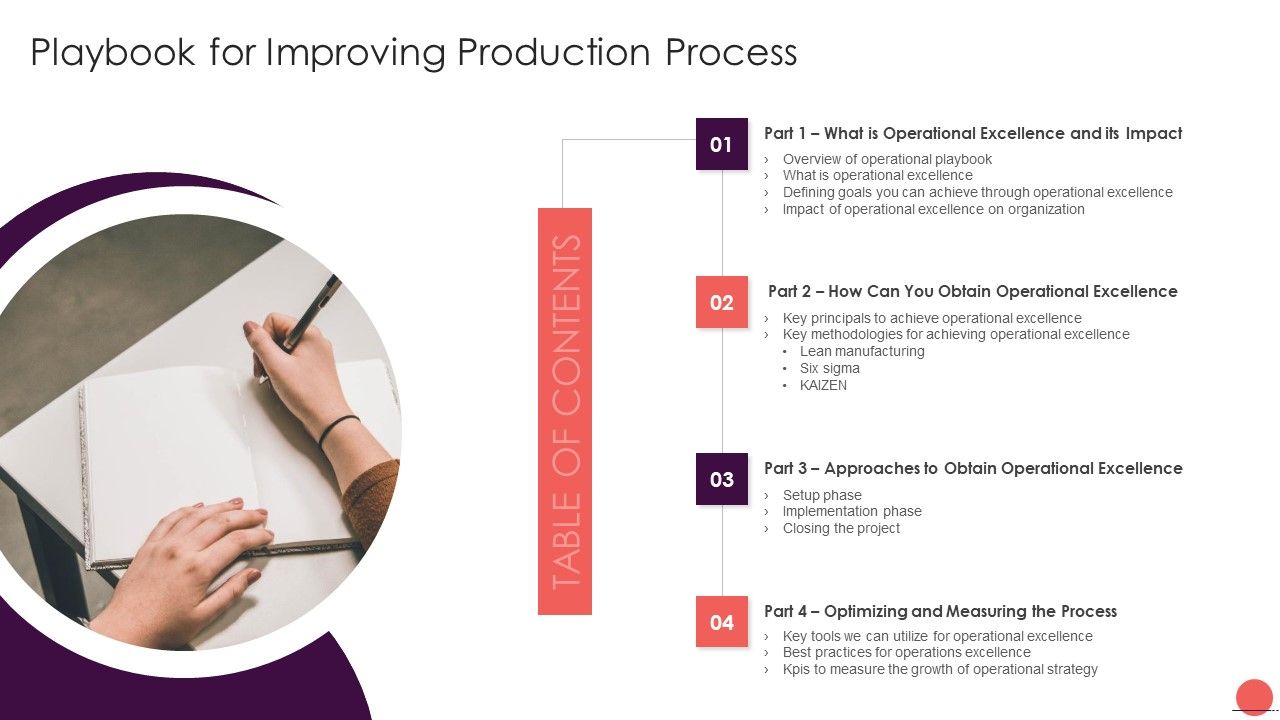 Playbook for Improving Production Process

TABLE OF CONTENTS

01

Part 1 – What is Operational Excellence and its Impact

› Overview of operational playbook
› What is operational excellence
› Defining goals you can achieve through operational excellence
› Impact of operational excellence on organization

02

Part 2 – How Can You Obtain Operational Excellence

› Key principals to achieve operational excellence
› Key methodologies for achieving operational excellence
• Lean manufacturing
• Six sigma
• KAIZEN

03

Part 3 – Approaches to Obtain Operational Excellence

› Setup phase
› Implementation phase
› Closing the project

04

Part 4 – Optimizing and Measuring the Process

› Key tools we can utilize for operational excellence
› Best practices for operations excellence
› Kpis to measure the growth of operational strategy